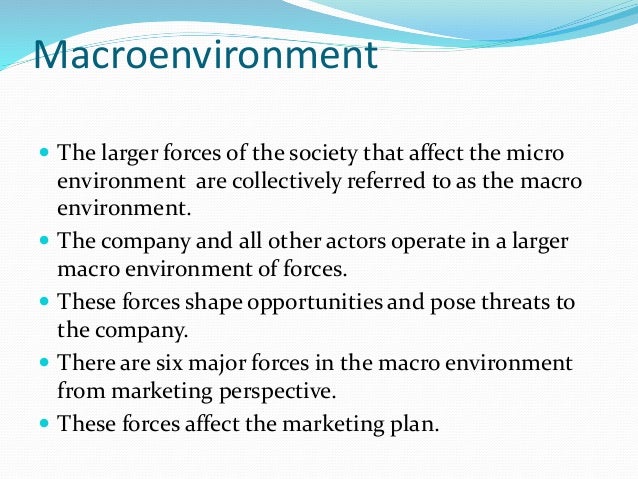 Macroenvironment

- The larger forces of the society that affect the micro environment are collectively referred to as the macro environment.
- The company and all other actors operate in a larger macro environment of forces.
- These forces shape opportunities and pose threats to the company.
- There are six major forces in the macro environment from marketing perspective.
- These forces affect the marketing plan.